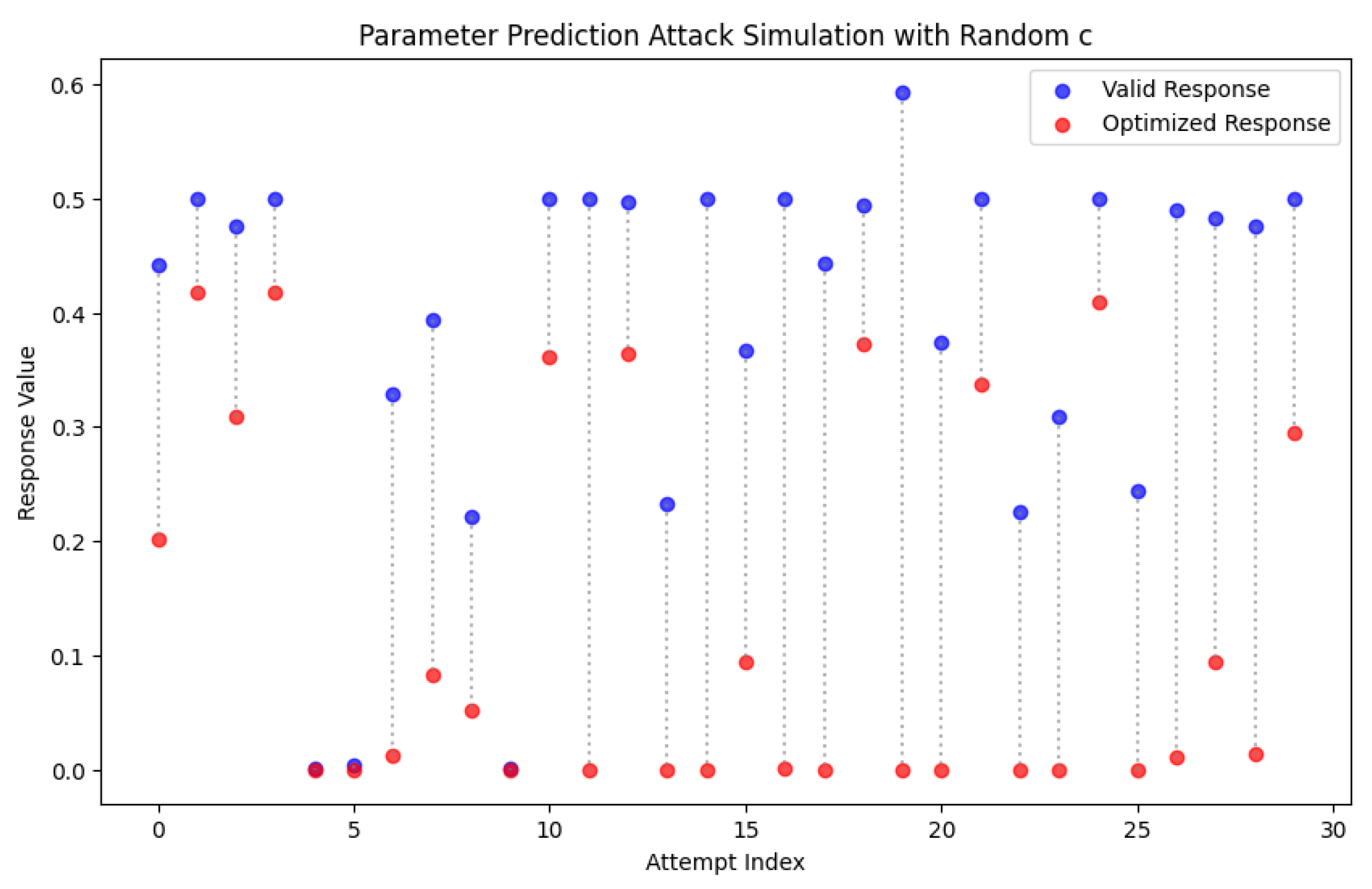 Parameter Prediction Attack Simulation with Random c

Valid Response
Optimized Response

Response Value

0.6
0.5
0.4
0.3
0.2
0.1
0.0

0
5
10
15
20
25
30

Attempt Index